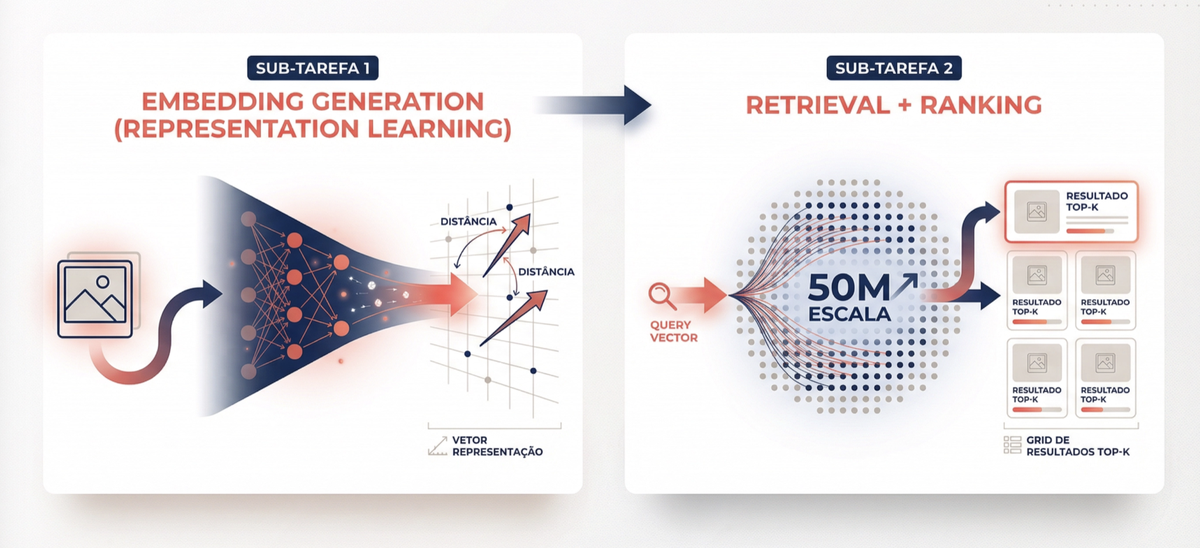 SUB-TAREFA 1

EMBEDDING GENERATION (REPRESENTATION LEARNING)

DISTÂNCIA

DISTÂNCIA

VETOR REPRESENTAÇÃO

SUB-TAREFA 2

RETRIEVAL + RANKING

QUERY VECTOR

50M ESCALA

RESULTADO TOP-K

RESULTADO TOP-K

RESULTADO TOP-K

RESULTADO TOP-K

RESULTADO TOP-K

GRID DE RESULTADOS TOP-K